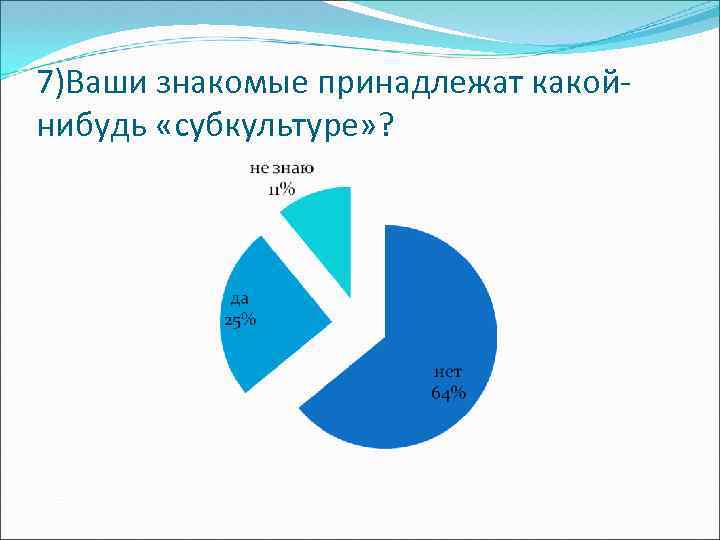 7)Ваши знакомые принадлежат какой-нибудь «субкультуре»?

не знаю
11%

да
25%

нет
64%